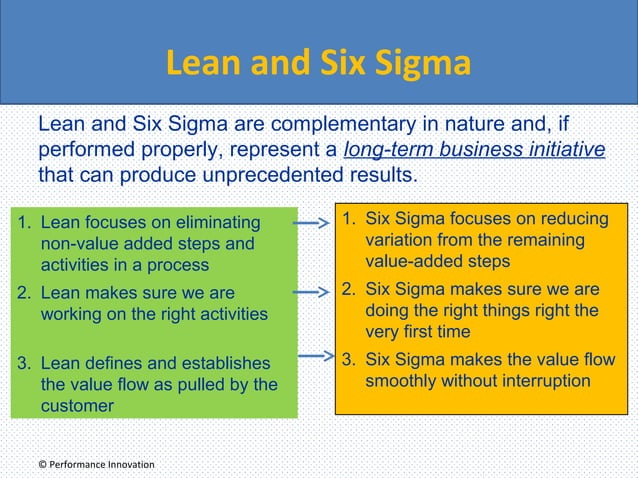 Lean and Six Sigma

Lean and Six Sigma are complementary in nature and, if performed properly, represent a long-term business initiative that can produce unprecedented results.

1. Lean focuses on eliminating non-value added steps and activities in a process
2. Lean makes sure we are working on the right activities
3. Lean defines and establishes the value flow as pulled by the customer

1. Six Sigma focuses on reducing variation from the remaining value-added steps
2. Six Sigma makes sure we are doing the right things right the very first time
3. Six Sigma makes the value flow smoothly without interruption

© Performance Innovation